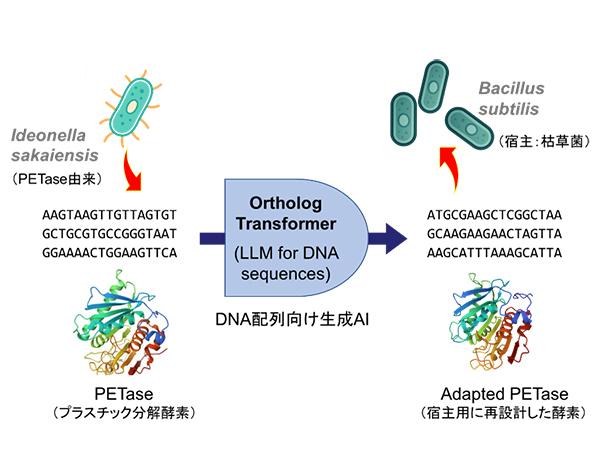 Ideonella sakaiensis
（PETase由来）

AAGTAAGTTGTTAGTGT
GCTGCGTGCCGGGTAAT
GGAAAACTGGAAGTTCA

PETase
（プラスチック分解酵素）

Ortholog Transformer
(LLM for DNA sequences)

DNA配列向け生成AI

Bacillus subtilis
（宿主：枯草菌）

ATGCGAAGCTCGGCTAA
GCAAGAAGAACTAGTTA
AAGCATTTAAAGCATTA

Adapted PETase
（宿主用に再設計した酵素）